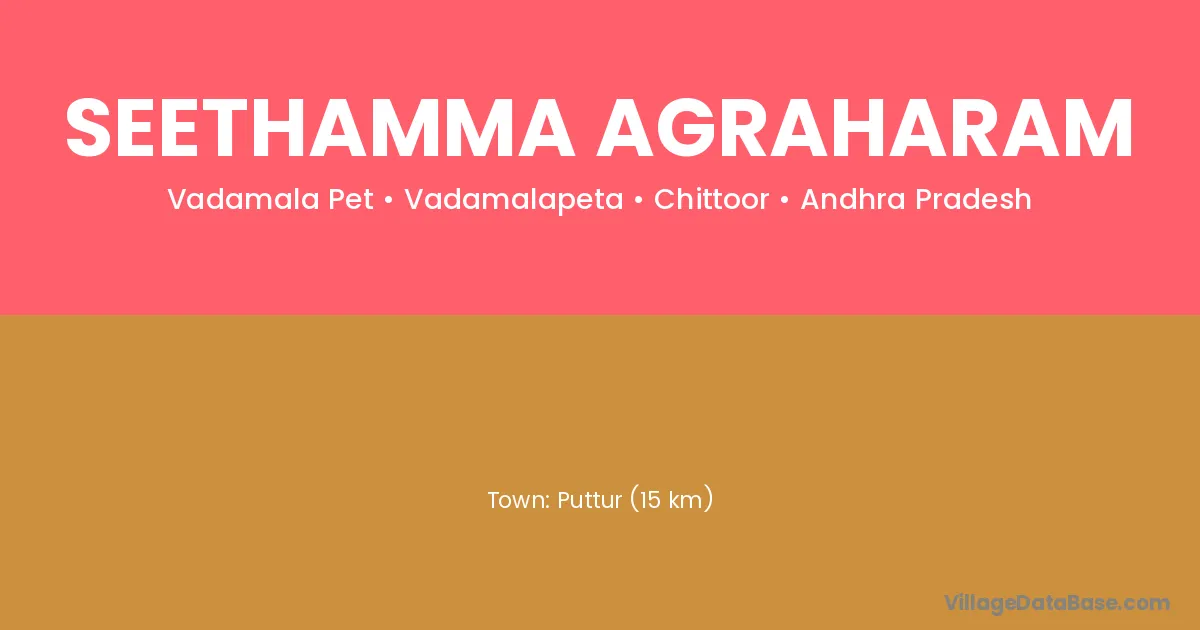 SEETHAMMA AGRAHARAM

Vadamala Pet • Vadamalapeta • Chittoor • Andhra Pradesh

Town: Puttur (15 km)

VillageDataBase.com